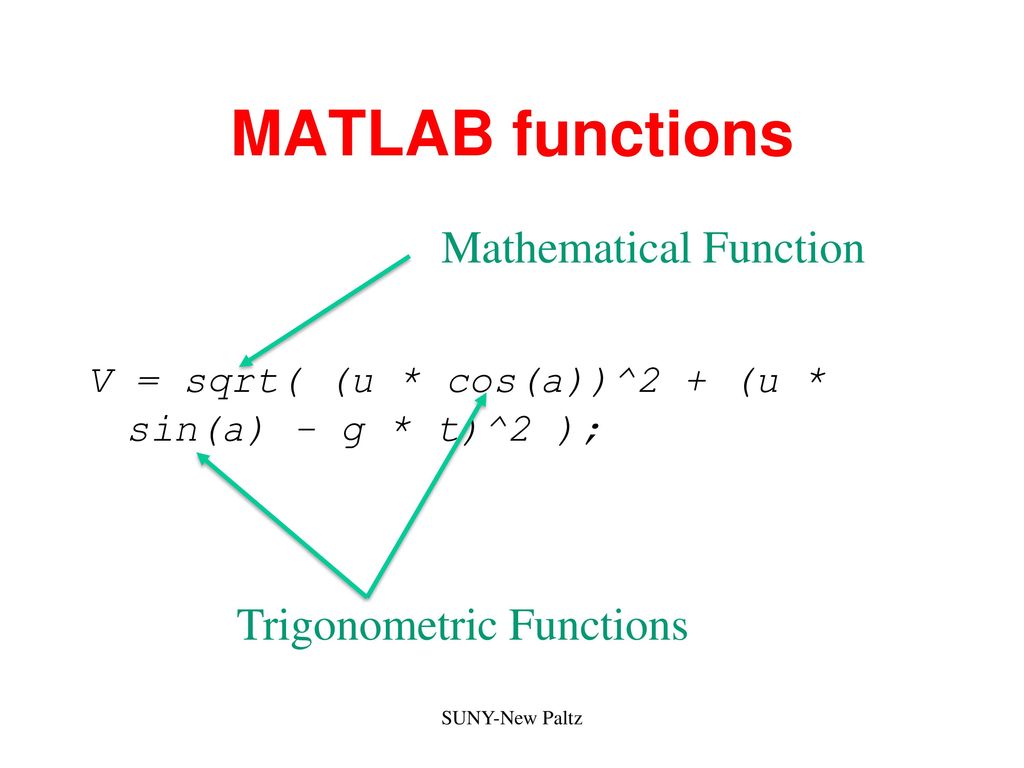 MATLAB functions

Mathematical Function

V = sqrt( (u * cos(a))^2 + (u * sin(a) - g * t)^2 );

Trigonometric Functions

SUNY-New Paltz